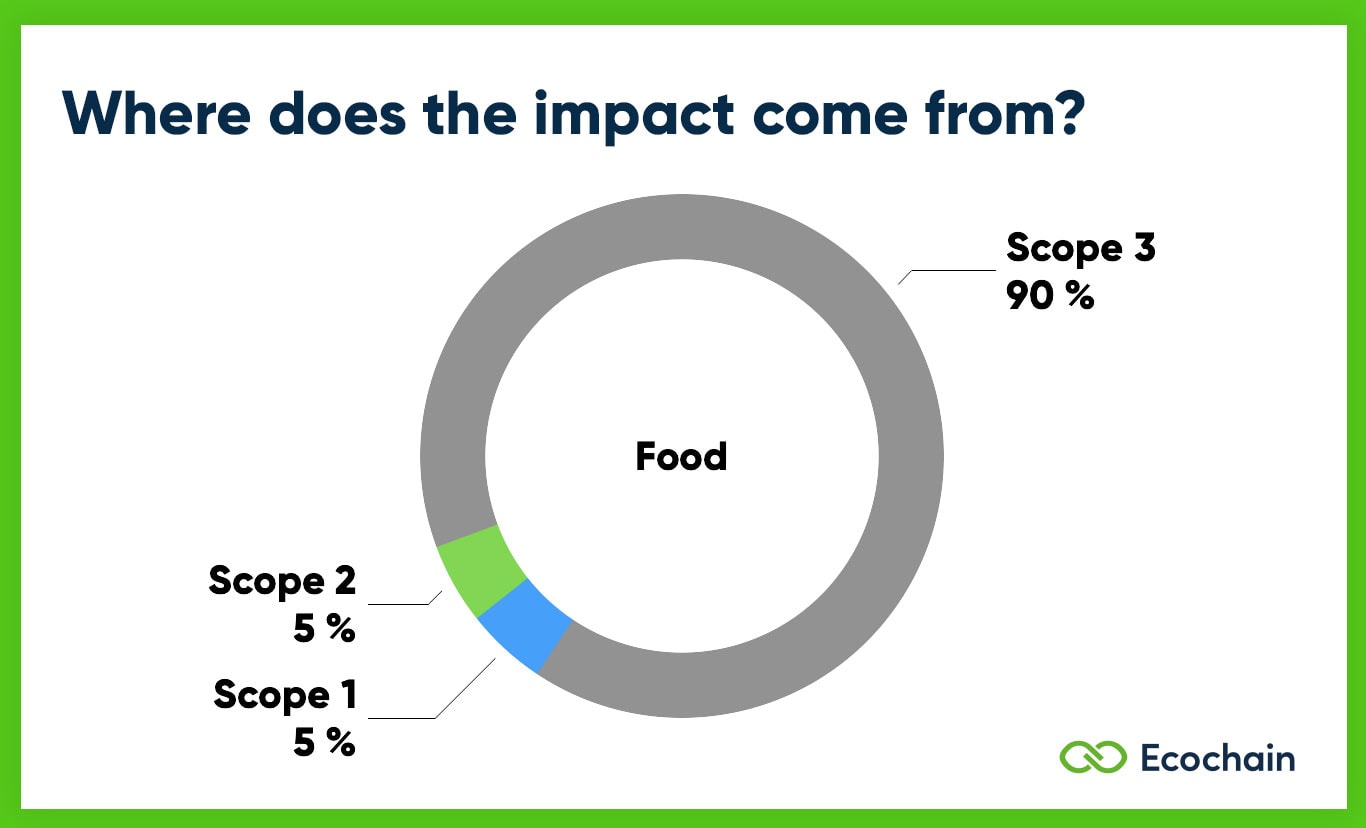 Where does the impact come from?

Scope 3
90 %

Food

Scope 2
5 %

Scope 1
5 %

Ecochain